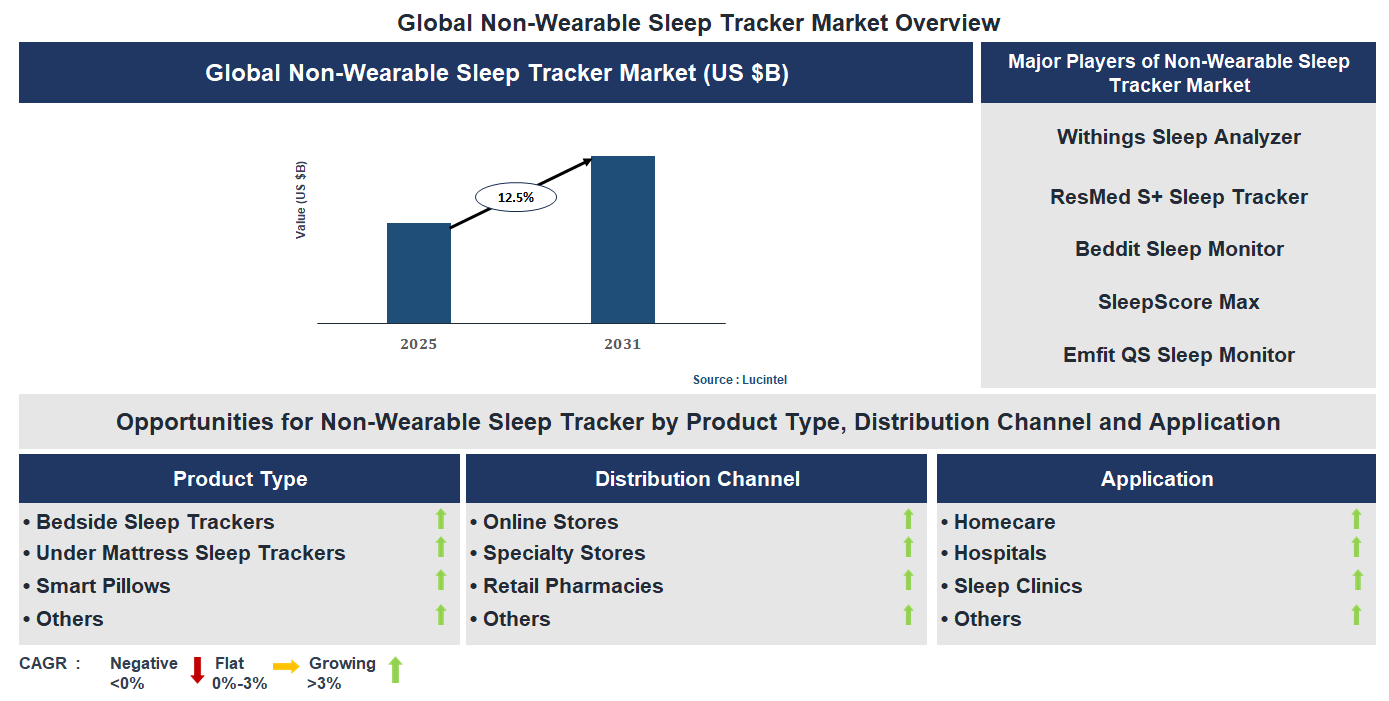 Global Non-Wearable Sleep Tracker Market Overview

Global Non-Wearable Sleep Tracker Market (US $B)

Value (US $B)

12.5%

2025

2031

Source : Lucintel

Major Players of Non-Wearable Sleep Tracker Market

Withings Sleep Analyzer

ResMed S+ Sleep Tracker

Beddit Sleep Monitor

SleepScore Max

Emfit QS Sleep Monitor

Opportunities for Non-Wearable Sleep Tracker by Product Type, Distribution Channel and Application

Product Type

• Bedside Sleep Trackers
• Under Mattress Sleep Trackers
• Smart Pillows
• Others

Distribution Channel

• Online Stores
• Specialty Stores
• Retail Pharmacies
• Others

Application

• Homecare
• Hospitals
• Sleep Clinics
• Others

CAGR : Negative <0% Flat 0%-3% Growing >3%